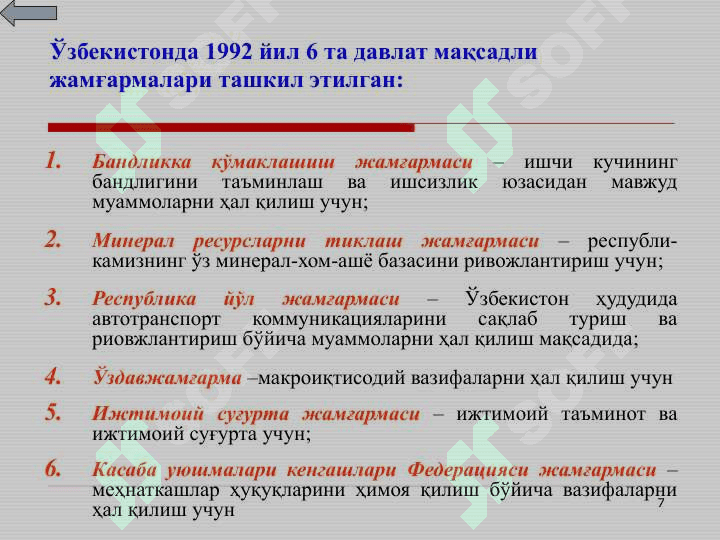 Ўзбекистонда 1992 йил 6 та давлат мақсадли жамғармалари ташкил этилган:

1. Бандликка кўмаклашиш жамғармаси – ишчи кучининг бандлигини таъминлаш ва ишсизлик юзасидан мавжуд муаммоларни ҳал қилиш учун;

2. Минерал ресурсларни тиклаш жамғармаси – республикамизнинг ўз минерал-хом-ашё базасини ривожлантириш учун;

3. Республика йўл жамғармаси – Ўзбекистон ҳудудида автотранспорт коммуникацияларини сақлаб туриш ва риовжлантириш бўйича муаммоларни ҳал қилиш мақсадида;

4. Ўздавжамғарма –макроиқтисодий вазифаларни ҳал қилиш учун

5. Ижтимоий суғурта жамғармаси – ижтимоий таъминот ва ижтимоий суғурта учун;

6. Касаба уюшмалари кенгашлари Федерацияси жамғармаси – меҳнаткашлар ҳуқуқларини ҳимоя қилиш бўйича вазифаларни ҳал қилиш учун

7